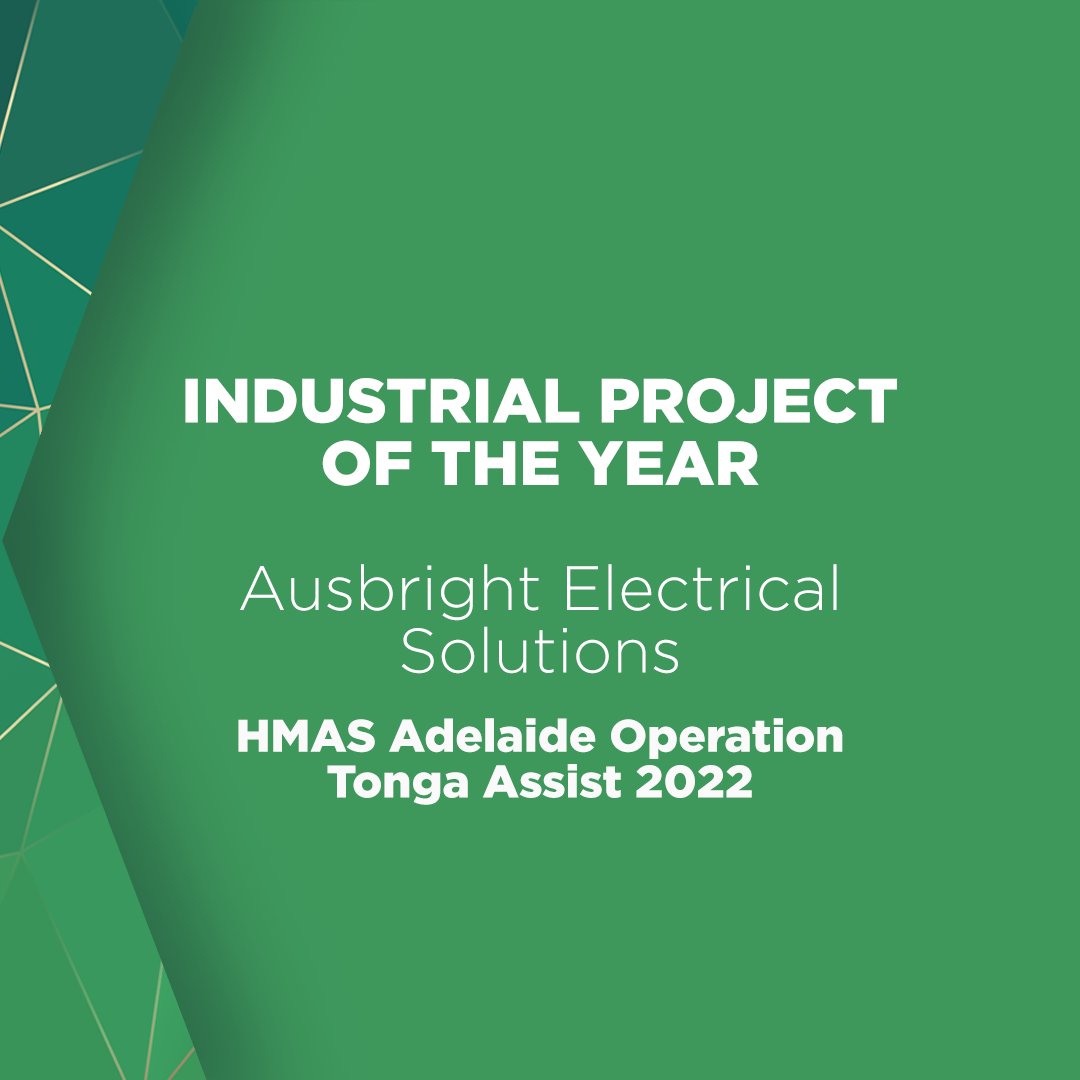 INDUSTRIAL PROJECT OF THE YEAR

Ausbright Electrical Solutions

HMAS Adelaide Operation Tonga Assist 2022